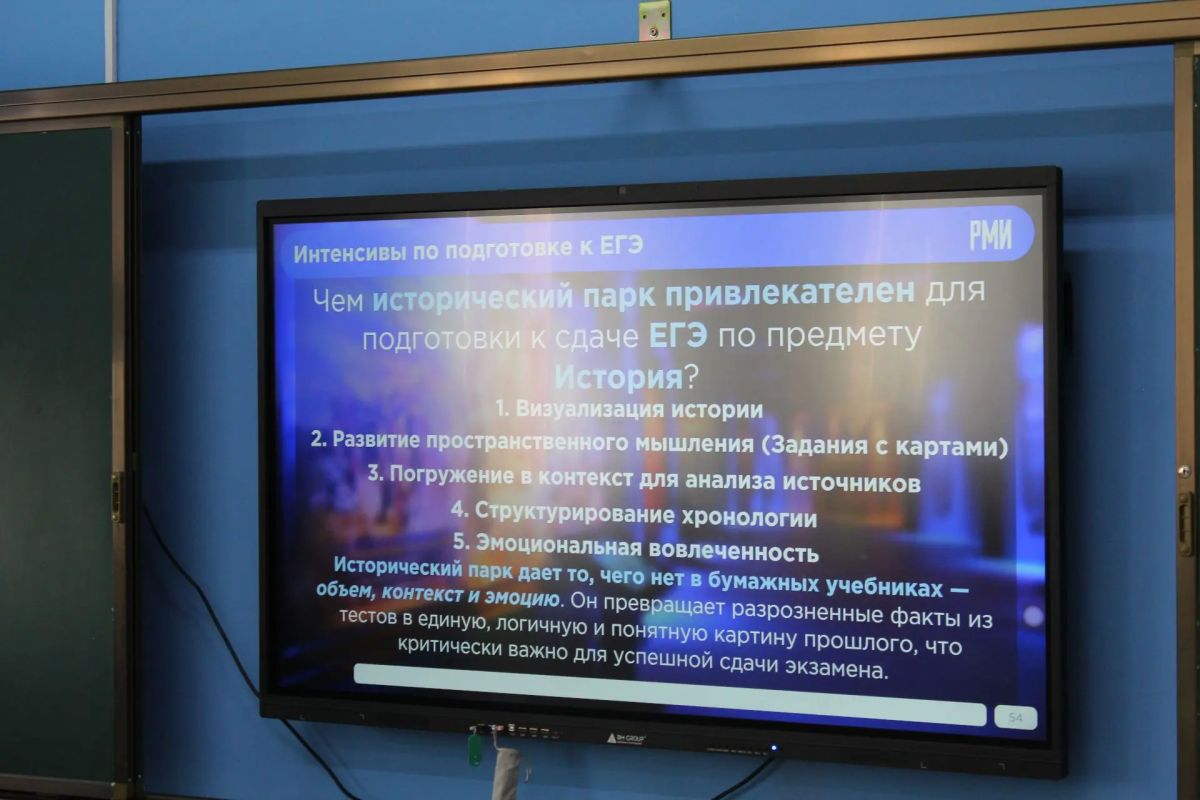 Интенсивы по подготовке к ЕГЭ

РМИ

Чем исторический парк привлекателен для подготовки к сдаче ЕГЭ по предмету История?

1. Визуализация истории
2. Развитие пространственного мышления (Задания с картами)
3. Погружение в контекст для анализа источников
4. Структурирование хронологии
5. Эмоциональная вовлеченность

Исторический парк дает то, чего нет в бумажных учебниках — объем, контекст и эмоцию. Он превращает разрозненные факты из тестов в единую, логичную и понятную картину прошлого, что критически важно для успешной сдачи экзамена.

54

BM GROUP